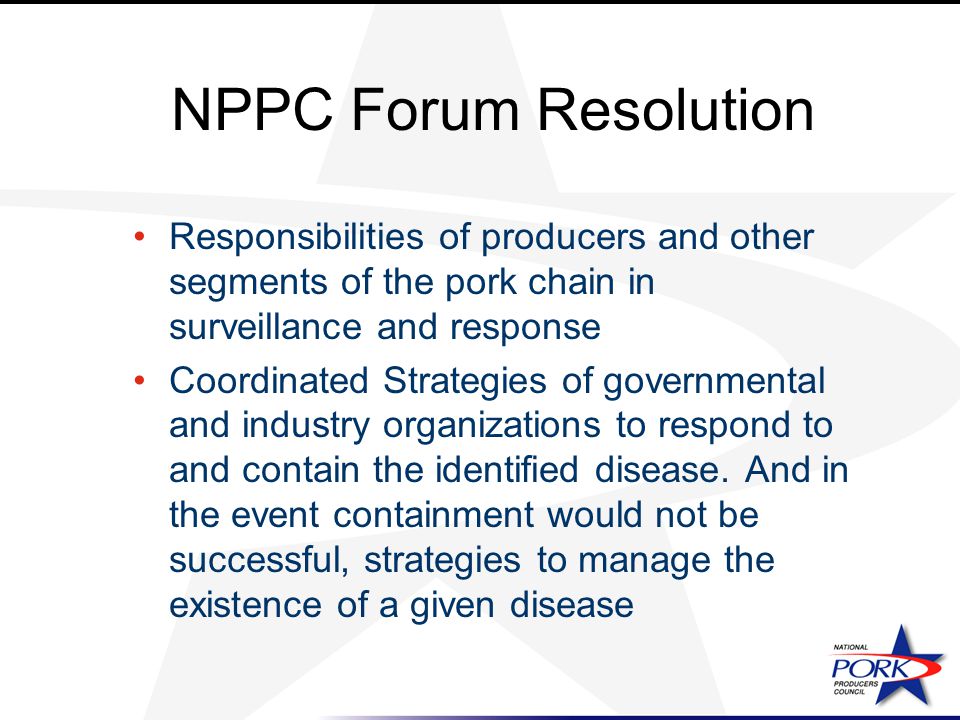 NPPC Forum Resolution

• Responsibilities of producers and other segments of the pork chain in surveillance and response

• Coordinated Strategies of governmental and industry organizations to respond to and contain the identified disease. And in the event containment would not be successful, strategies to manage the existence of a given disease

NATIONAL PORK PRODUCERS COUNCIL